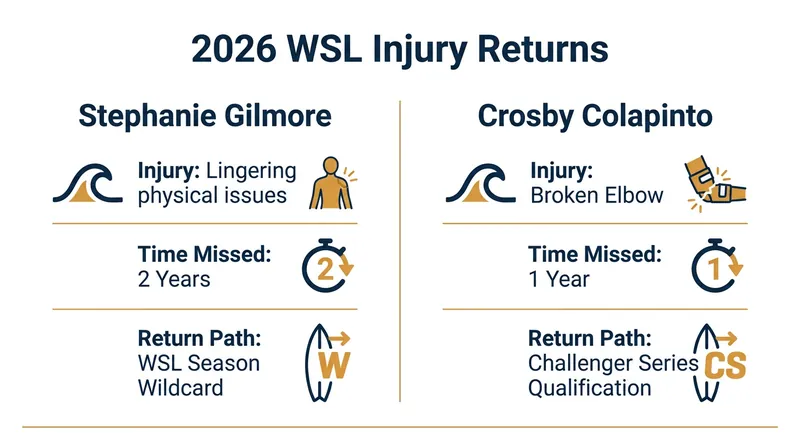 2026 WSL Injury Returns

Stephanie Gilmore

Injury: Lingering physical issues

Time Missed: 2 Years

2

Return Path: WSL Season Wildcard

W

Crosby Colapinto

Injury: Broken Elbow

Time Missed: 1 Year

1

Return Path: Challenger Series Qualification

CS